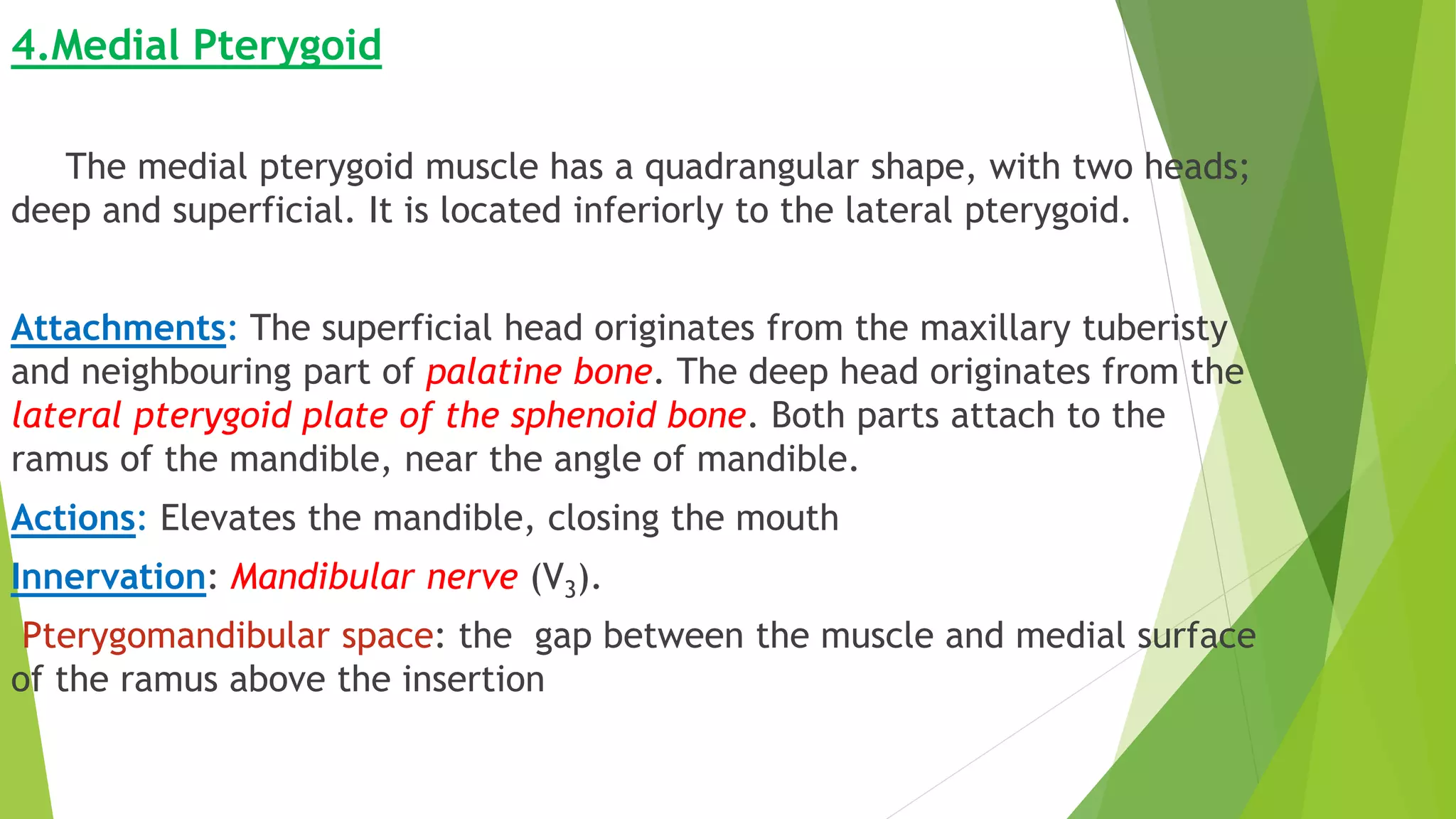 4.Medial Pterygoid

The medial pterygoid muscle has a quadrangular shape, with two heads; deep and superficial. It is located inferiorly to the lateral pterygoid.

Attachments: The superficial head originates from the maxillary tuberisty and neighbouring part of palatine bone. The deep head originates from the lateral pterygoid plate of the sphenoid bone. Both parts attach to the ramus of the mandible, near the angle of mandible.

Actions: Elevates the mandible, closing the mouth

Innervation: Mandibular nerve ($V_3$).

Pterygomandibular space: the gap between the muscle and medial surface of the ramus above the insertion